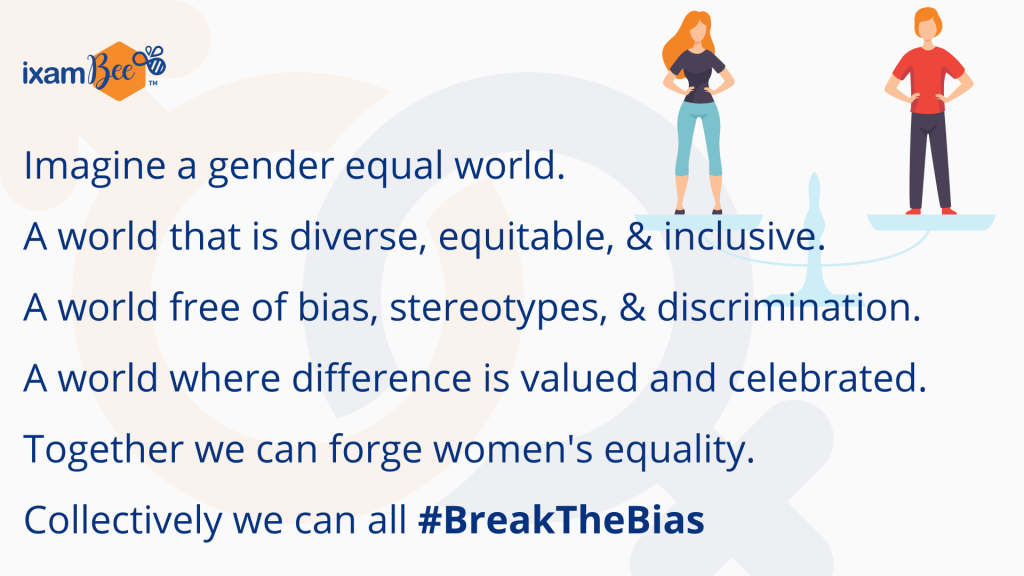 ixamBee™

Imagine a gender equal world.

A world that is diverse, equitable, & inclusive.

A world free of bias, stereotypes, & discrimination.

A world where difference is valued and celebrated.

Together we can forge women's equality.

Collectively we can all #BreakTheBias